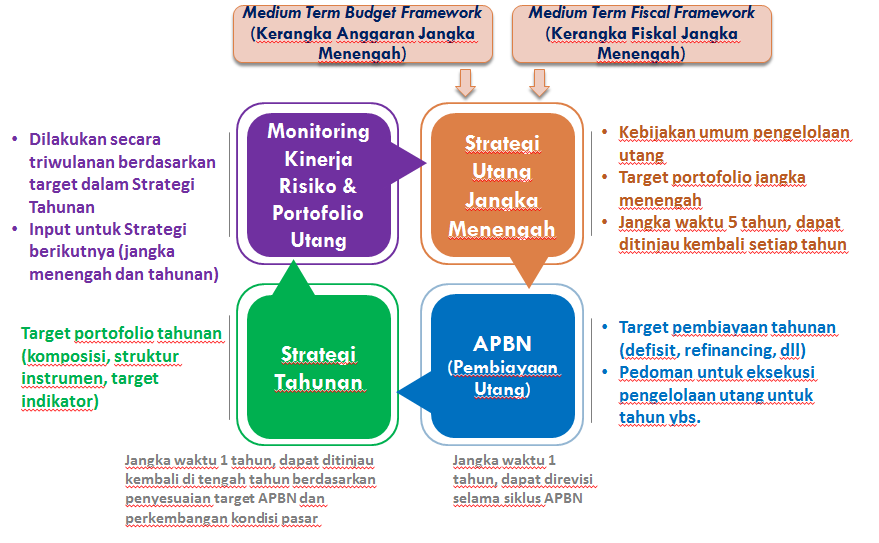 Medium Term Budget Framework (Kerangka Anggaran Jangka Menengah)

Medium Term Fiscal Framework (Kerangka Fiskal Jangka Menengah)

• Dilakukan secara triwulanan berdasarkan target dalam Strategi Tahunan
• Input untuk Strategi berikutnya (jangka menengah dan tahunan)

Monitoring Kinerja Risiko & Portofolio Utang

Strategi Utang Jangka Menengah

• Kebijakan umum pengelolaan utang
• Target portofolio jangka menengah
• Jangka waktu 5 tahun, dapat ditinjau kembali setiap tahun

Target portofolio tahunan (komposisi, struktur instrumen, target indikator)

Strategi Tahunan

APBN (Pembiayaan Utang)

• Target pembiayaan tahunan (defisit, refinancing, dll)
• Pedoman untuk eksekusi pengelolaan utang untuk tahun ybs.

Jangka waktu 1 tahun, dapat ditinjau kembali di tengah tahun berdasarkan penyesuaian target APBN dan perkembangan kondisi pasar

Jangka waktu 1 tahun, dapat direvisi selama siklus APBN